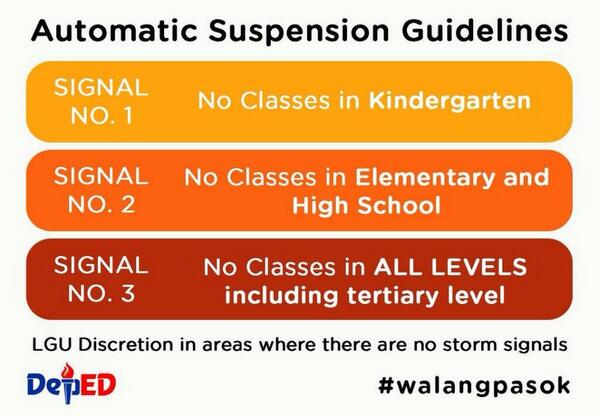 Automatic Suspension Guidelines

SIGNAL NO. 1
No Classes in Kindergarten

SIGNAL NO. 2
No Classes in Elementary and High School

SIGNAL NO. 3
No Classes in ALL LEVELS including tertiary level

LGU Discretion in areas where there are no storm signals

DepED

#walangpasok